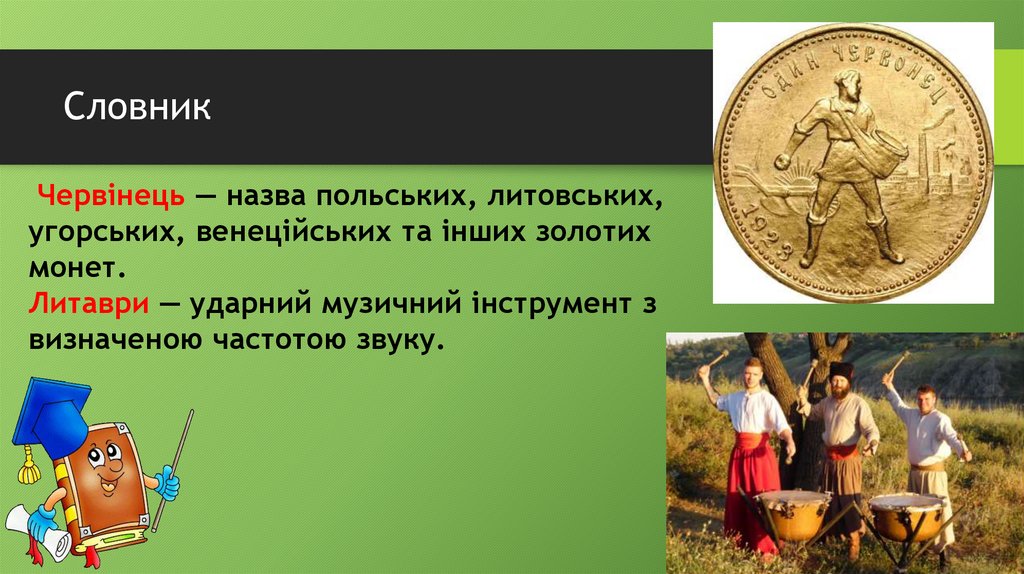 Словник

Червінець — назва польських, литовських, угорських, венеційських та інших золотих монет.
Литаври — ударний музичний інструмент з визначеною частотою звуку.

ОДИН ЧЕРВОНЕЦ
1923